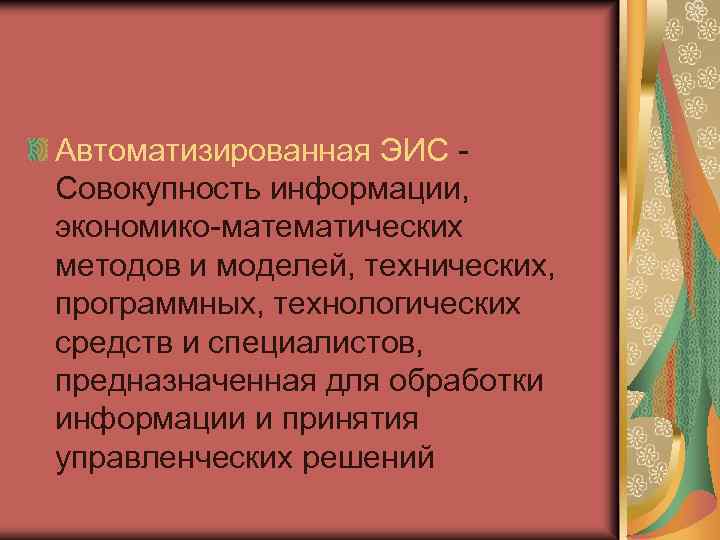 Автоматизированная ЭИС - Совокупность информации, экономико-математических методов и моделей, технических, программных, технологических средств и специалистов, предназначенная для обработки информации и принятия управленческих решений